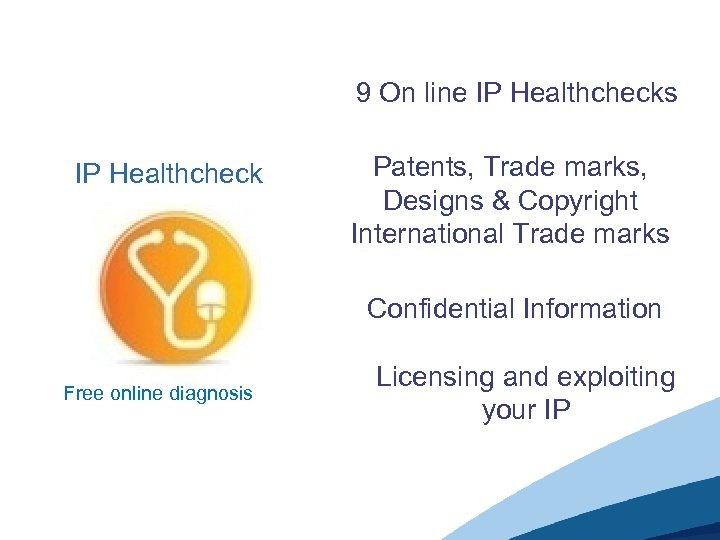 IP Healthcheck

Free online diagnosis

9 On line IP Healthchecks

Patents, Trade marks, Designs & Copyright International Trade marks

Confidential Information

Licensing and exploiting your IP